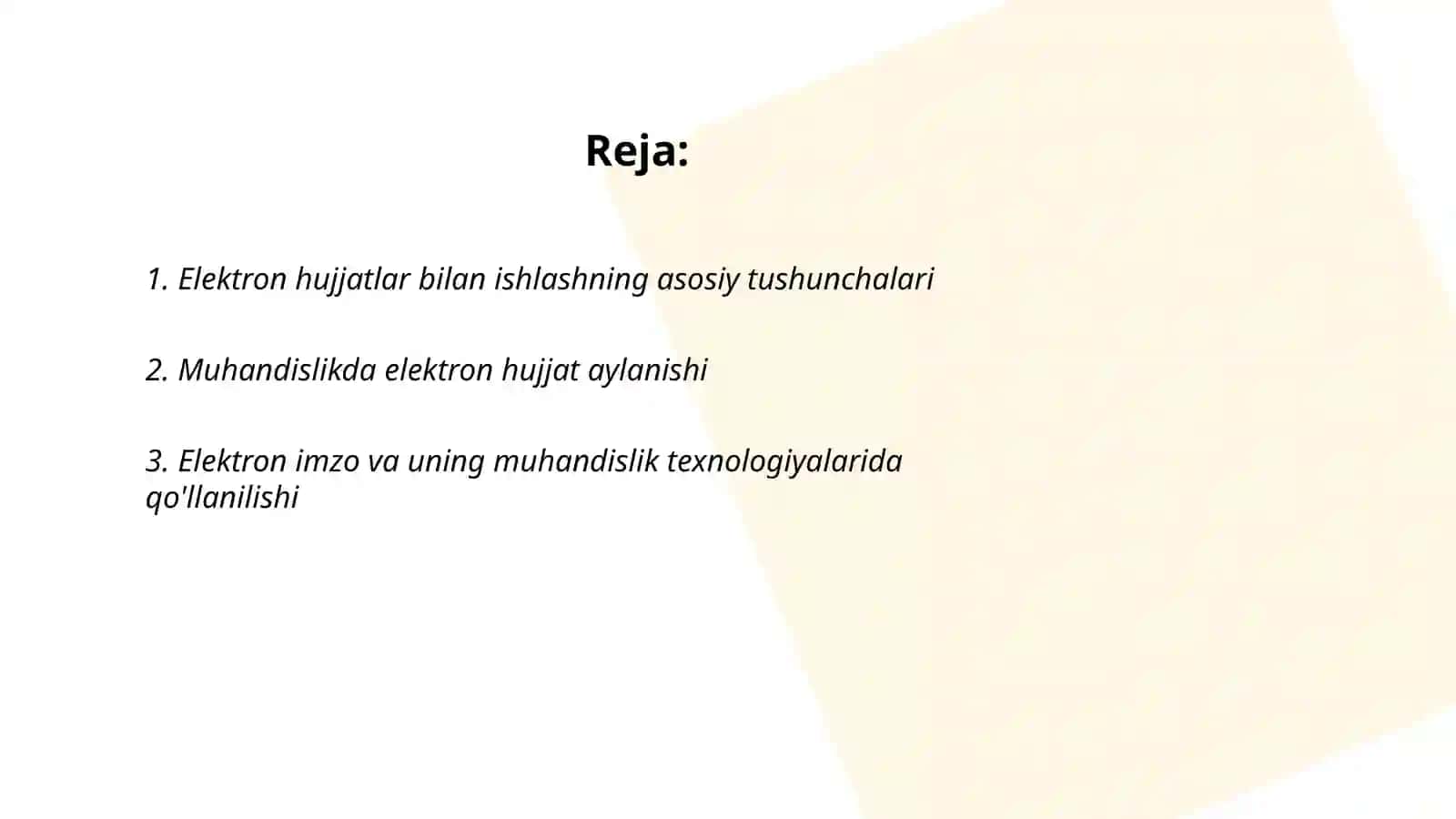 Reja:

1. Elektron hujjatlar bilan ishlashning asosiy tushunchalari

2. Muhandislikda elektron hujjat aylanishi

3. Elektron imzo va uning muhandislik texnologiyalarida qo'llanilishi